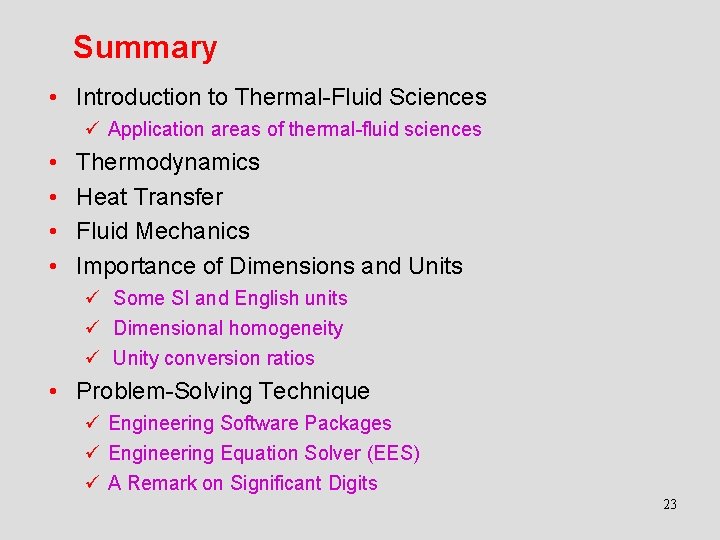 Summary

• Introduction to Thermal-Fluid Sciences
  ✓ Application areas of thermal-fluid sciences
• Thermodynamics
• Heat Transfer
• Fluid Mechanics
• Importance of Dimensions and Units
  ✓ Some SI and English units
  ✓ Dimensional homogeneity
  ✓ Unity conversion ratios
• Problem-Solving Technique
  ✓ Engineering Software Packages
  ✓ Engineering Equation Solver (EES)
  ✓ A Remark on Significant Digits

23